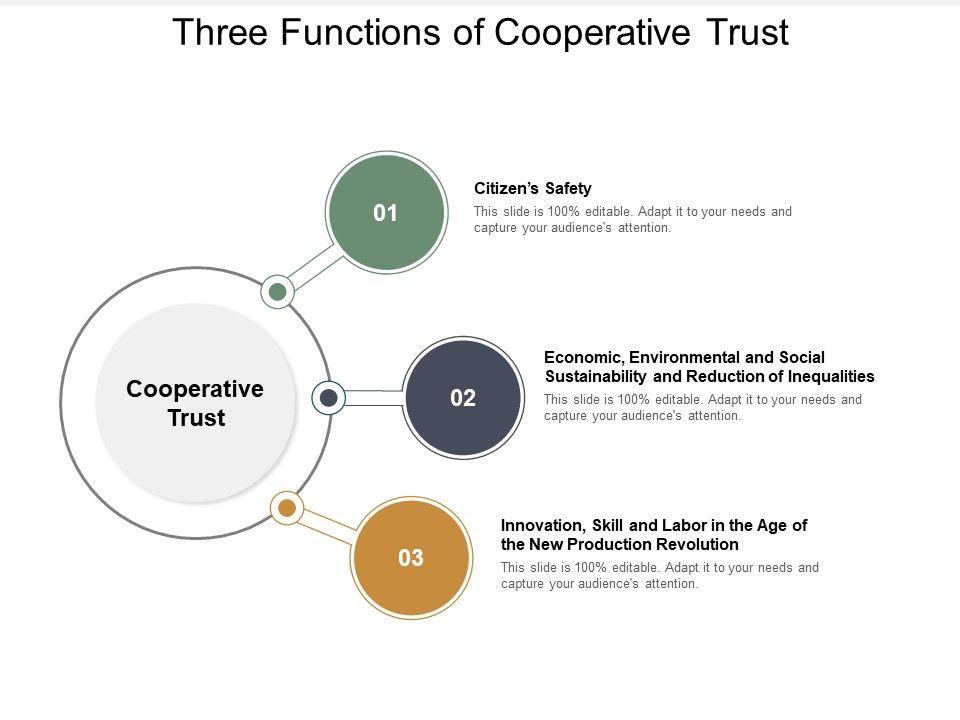 Three Functions of Cooperative Trust

Cooperative Trust

01

Citizen's Safety

This slide is 100% editable. Adapt it to your needs and capture your audience's attention.

02

Economic, Environmental and Social Sustainability and Reduction of Inequalities

This slide is 100% editable. Adapt it to your needs and capture your audience's attention.

03

Innovation, Skill and Labor in the Age of the New Production Revolution

This slide is 100% editable. Adapt it to your needs and capture your audience's attention.